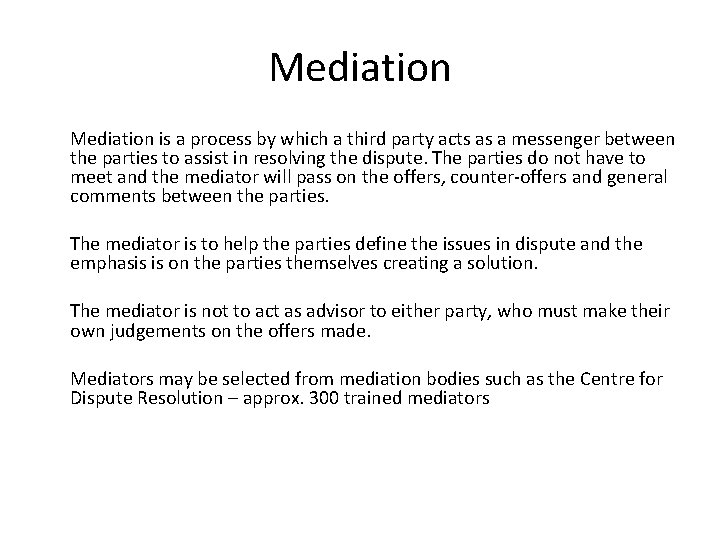 Mediation

Mediation is a process by which a third party acts as a messenger between the parties to assist in resolving the dispute. The parties do not have to meet and the mediator will pass on the offers, counter-offers and general comments between the parties.

The mediator is to help the parties define the issues in dispute and the emphasis is on the parties themselves creating a solution.

The mediator is not to act as advisor to either party, who must make their own judgements on the offers made.

Mediators may be selected from mediation bodies such as the Centre for Dispute Resolution – approx. 300 trained mediators